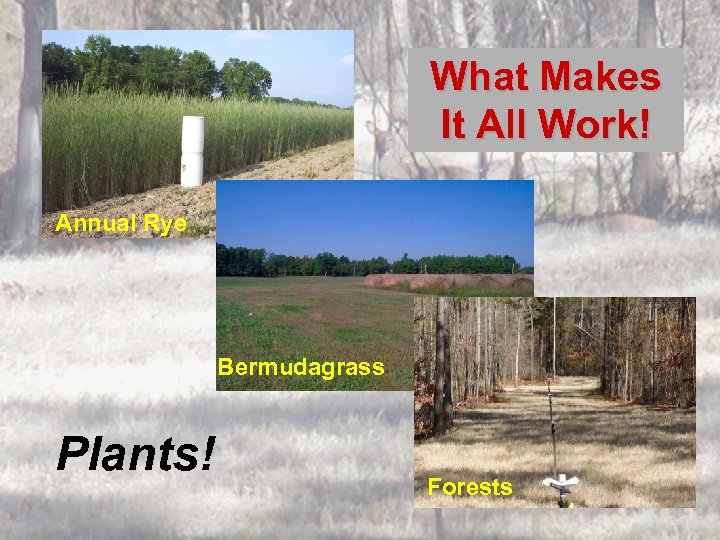 What Makes It All Work!

Annual Rye

Bermudagrass

Forests

Plants!